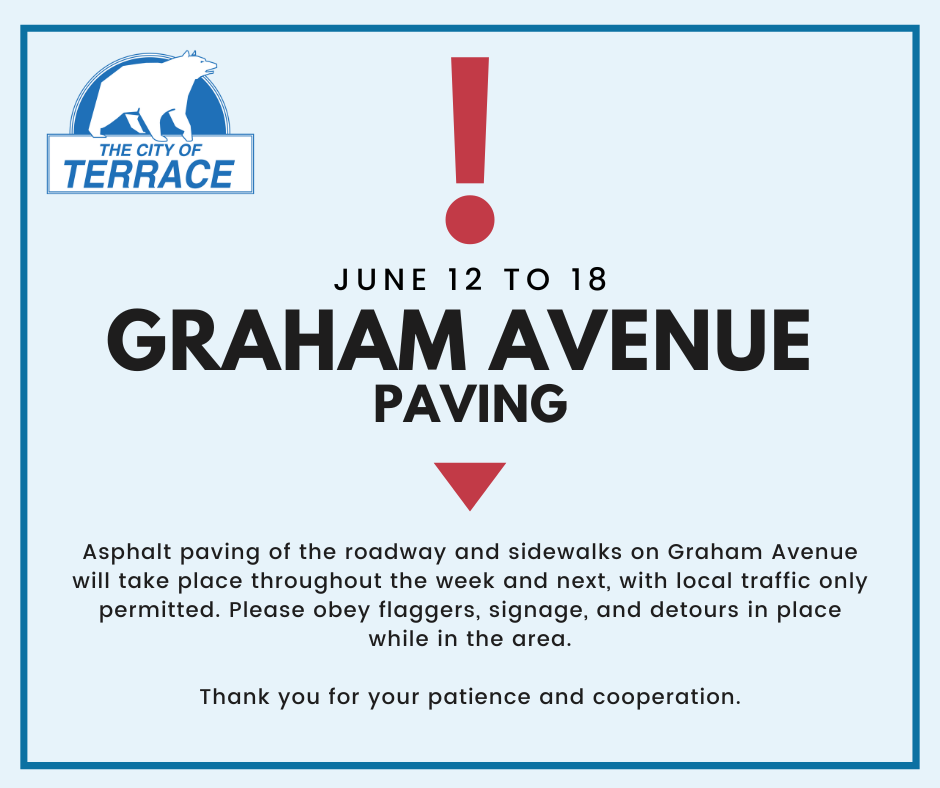 THE CITY OF
TERRACE

!

JUNE 12 TO 18
GRAHAM AVENUE
PAVING

Asphalt paving of the roadway and sidewalks on Graham Avenue will take place throughout the week and next, with local traffic only permitted. Please obey flaggers, signage, and detours in place while in the area.

Thank you for your patience and cooperation.